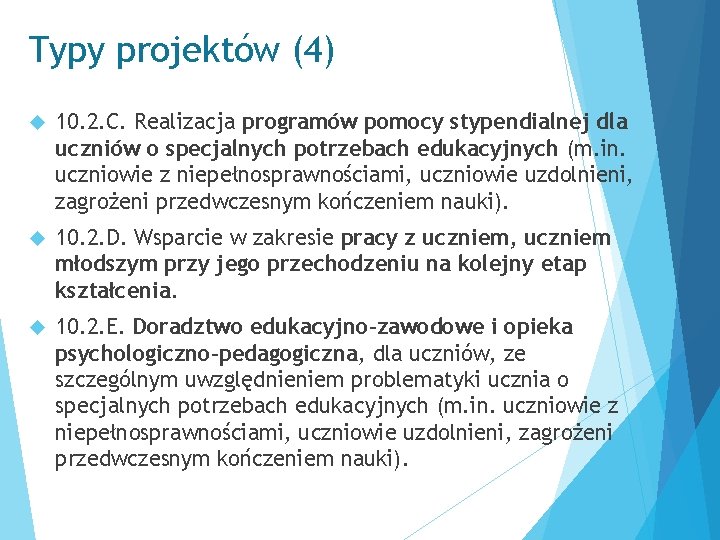 Typy projektów (4)

10.2.C. Realizacja programów pomocy stypendialnej dla uczniów o specjalnych potrzebach edukacyjnych (m.in. uczniowie z niepełnosprawnościami, uczniowie uzdolnieni, zagrożeni przedwczesnym kończeniem nauki).

10.2.D. Wsparcie w zakresie pracy z uczniem, uczniem młodszym przy jego przechodzeniu na kolejny etap kształcenia.

10.2.E. Doradztwo edukacyjno-zawodowe i opieka psychologiczno-pedagogiczna, dla uczniów, ze szczególnym uwzględnieniem problematyki ucznia o specjalnych potrzebach edukacyjnych (m.in. uczniowie z niepełnosprawnościami, uczniowie uzdolnieni, zagrożeni przedwczesnym kończeniem nauki).